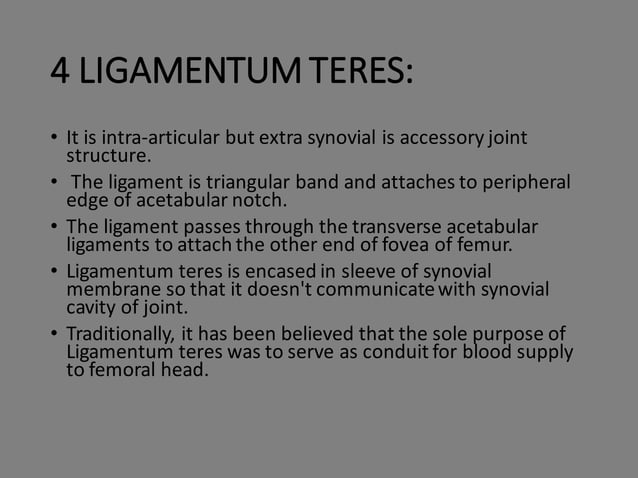 4 LIGAMENTUM TERES:

• It is intra-articular but extra synovial is accessory joint structure.

• The ligament is triangular band and attaches to peripheral edge of acetabular notch.

• The ligament passes through the transverse acetabular ligaments to attach the other end of fovea of femur.

• Ligamentum teres is encased in sleeve of synovial membrane so that it doesn't communicate with synovial cavity of joint.

• Traditionally, it has been believed that the sole purpose of Ligamentum teres was to serve as conduit for blood supply to femoral head.